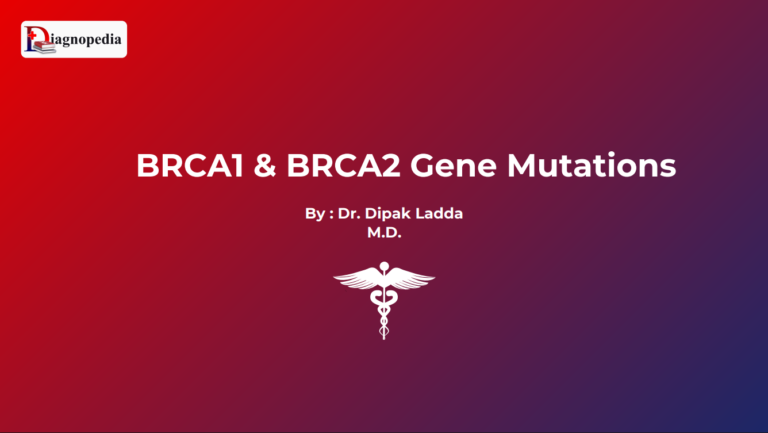 Diagnopedia

BRCA1 & BRCA2 Gene Mutations

By : Dr. Dipak Ladda
M.D.